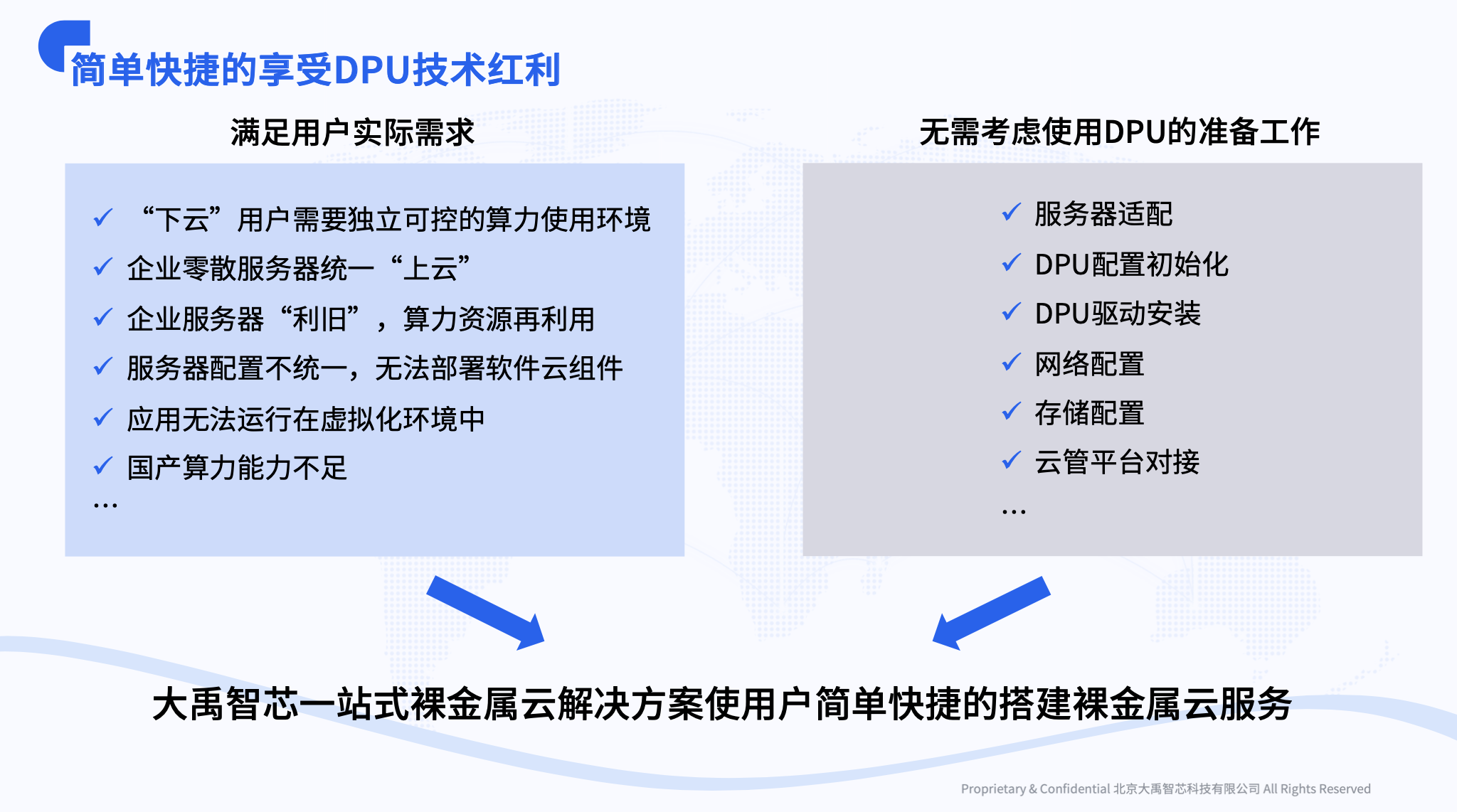 简单快捷的享受DPU技术红利

满足用户实际需求

✓ “下云”用户需要独立可控的算力使用环境
✓ 企业零散服务器统一“上云”
✓ 企业服务器“利旧”，算力资源再利用
✓ 服务器配置不统一，无法部署软件云组件
✓ 应用无法运行在虚拟化环境中
✓ 国产算力能力不足
…

无需考虑使用DPU的准备工作

✓ 服务器适配
✓ DPU配置初始化
✓ DPU驱动安装
✓ 网络配置
✓ 存储配置
✓ 云管平台对接
…

大禹智芯一站式裸金属云解决方案使用户简单快捷的搭建裸金属云服务

Proprietary & Confidential 北京大禹智芯科技有限公司 All Rights Reserved